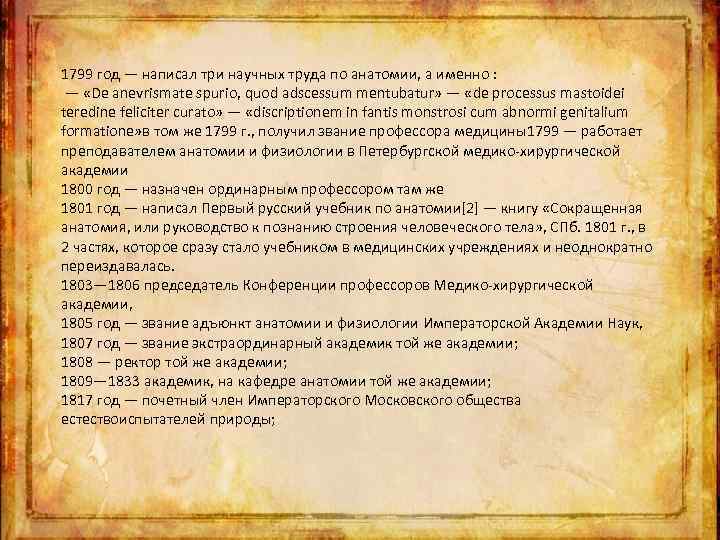 1799 год — написал три научных труда по анатомии, а именно :
— «De anevrismate spurio, quod adscessum mentubatur» — «de processus mastoidei teredine feliciter curato» — «discriptionem in fantis monstrosi cum abnormi genitalium formatione»в том же 1799 г., получил звание профессора медицины1799 — работает преподавателем анатомии и физиологии в Петербургской медико-хирургической академии
1800 год — назначен ординарным профессором там же
1801 год — написал Первый русский учебник по анатомии[2] — книгу «Сокращенная анатомия, или руководство к познанию строения человеческого тела», СПб. 1801 г., в 2 частях, которое сразу стало учебником в медицинских учреждениях и неоднократно переиздавалась.
1803—1806 председатель Конференции профессоров Медико-хирургической академии,
1805 год — звание адъюнкт анатомии и физиологии Императорской Академии Наук,
1807 год — звание экстраординарный академик той же академии;
1808 — ректор той же академии;
1809—1833 академик, на кафедре анатомии той же академии;
1817 год — почетный член Императорского Московского общества естествоиспытателей природы;